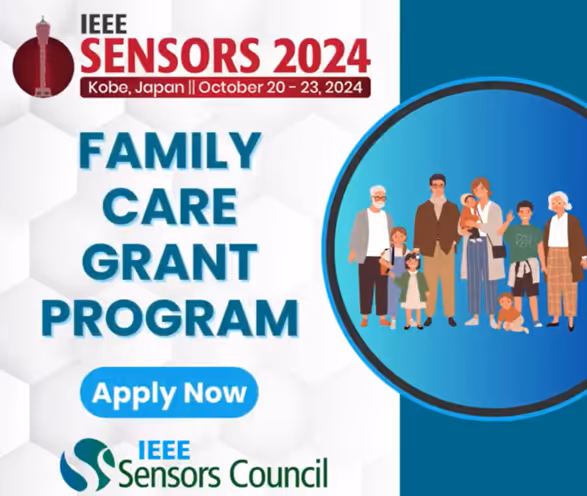 IEEE
SENSORS 2024
Kobe, Japan || October 20 - 23, 2024

FAMILY CARE GRANT PROGRAM

Apply Now

IEEE
Sensors Council